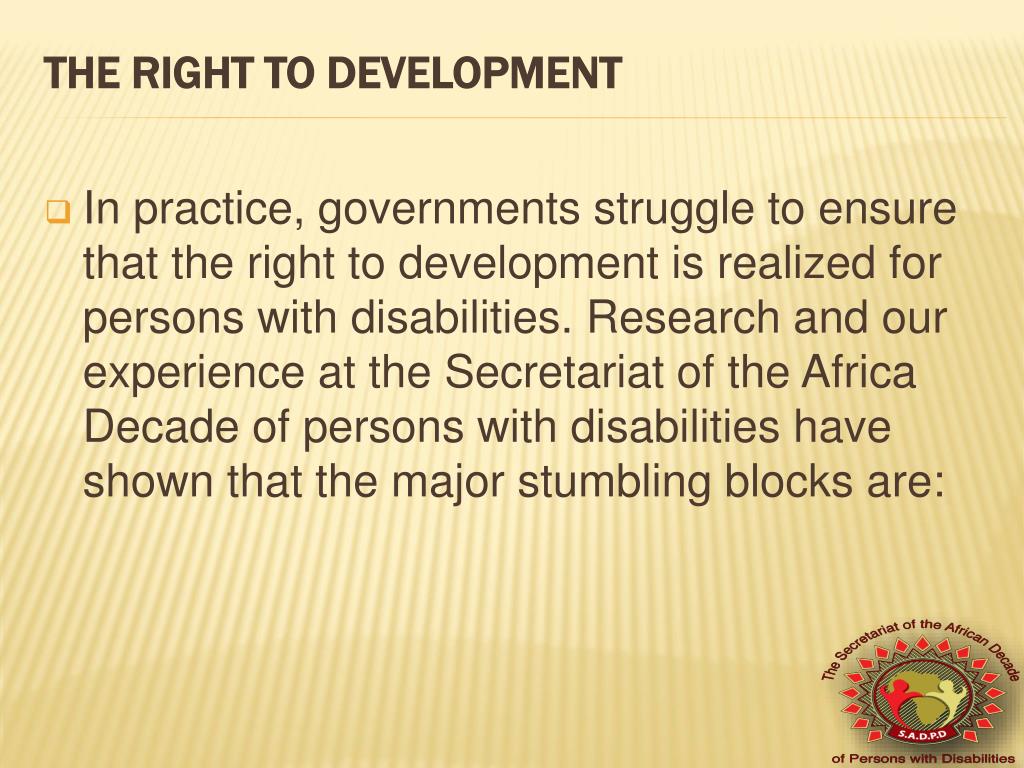 THE RIGHT TO DEVELOPMENT

In practice, governments struggle to ensure that the right to development is realized for persons with disabilities. Research and our experience at the Secretariat of the Africa Decade of persons with disabilities have shown that the major stumbling blocks are:

The Secretariat of the African Decade
S.A.D.P.D
of Persons with Disabilities